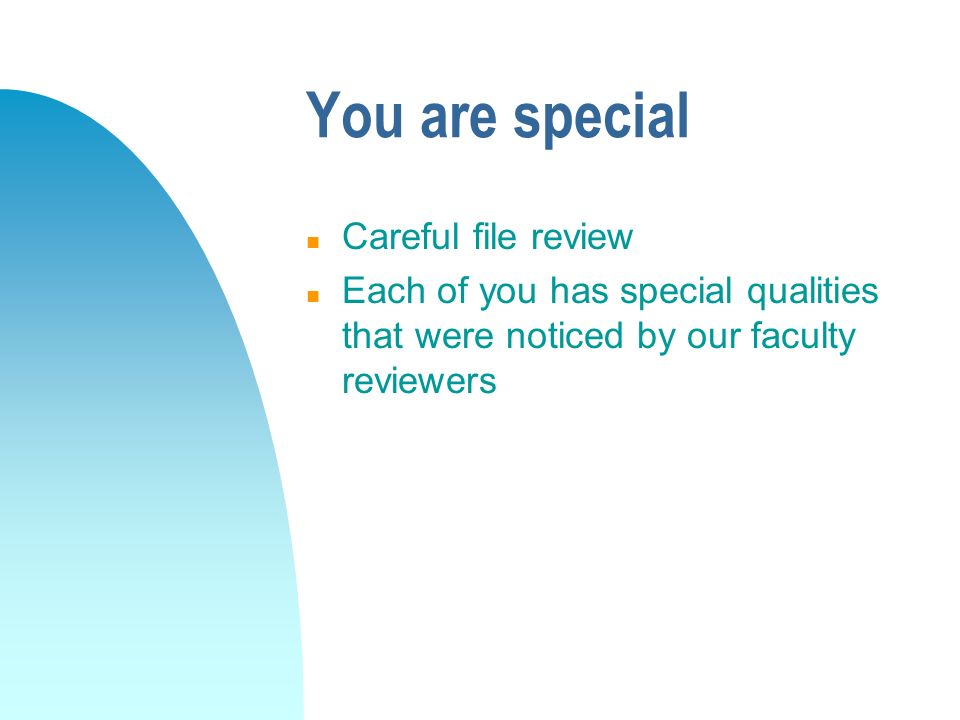 You are special

- Careful file review
- Each of you has special qualities that were noticed by our faculty reviewers